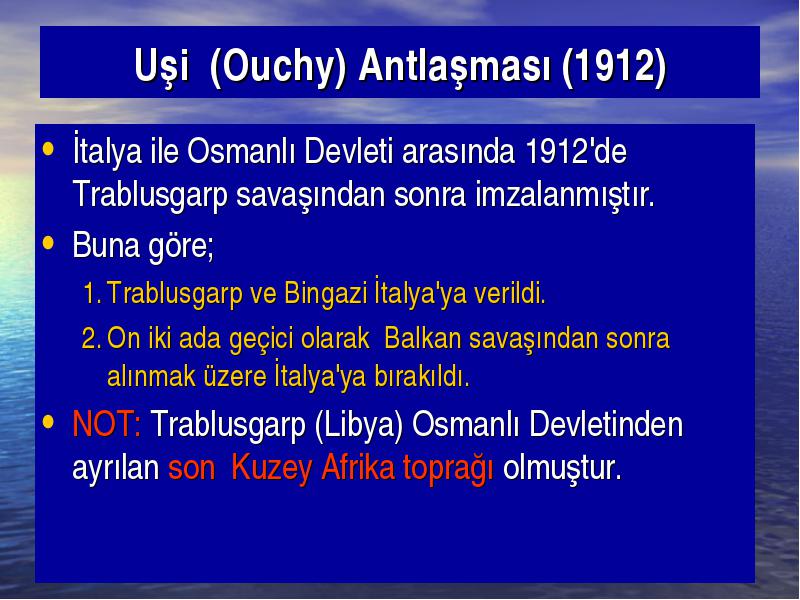 Uşi (Ouchy) Antlaşması (1912)

• İtalya ile Osmanlı Devleti arasında 1912'de Trablusgarp savaşından sonra imzalanmıştır.

• Buna göre;

1. Trablusgarp ve Bingazi İtalya'ya verildi.

2. On iki ada geçici olarak Balkan savaşından sonra alınmak üzere İtalya'ya bırakıldı.

• NOT: Trablusgarp (Libya) Osmanlı Devletinden ayrılan son Kuzey Afrika toprağı olmuştur.